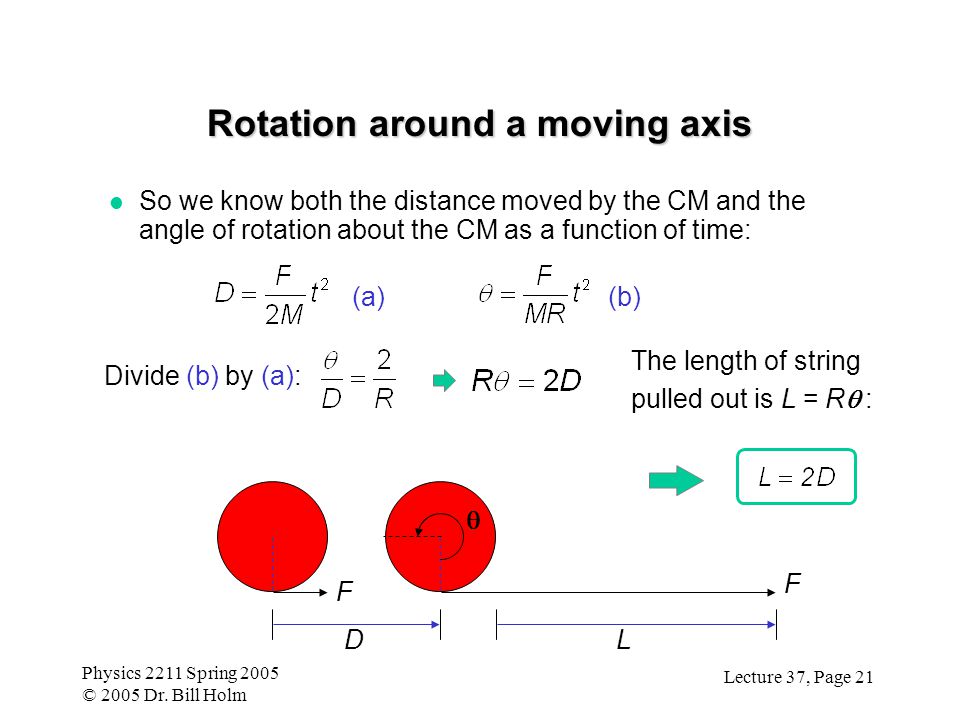 Rotation around a moving axis

So we know both the distance moved by the CM and the angle of rotation about the CM as a function of time:

$D = \frac{F}{2M}t^2$ (a)   $\theta = \frac{F}{MR}t^2$ (b)

Divide (b) by (a): $\frac{\theta}{D} = \frac{2}{R}$   $R\theta = 2D$

The length of string pulled out is $L = R\theta$:

$L = 2D$

$\theta$

F

F

D

L

Physics 2211 Spring 2005
© 2005 Dr. Bill Holm

Lecture 37, Page 21